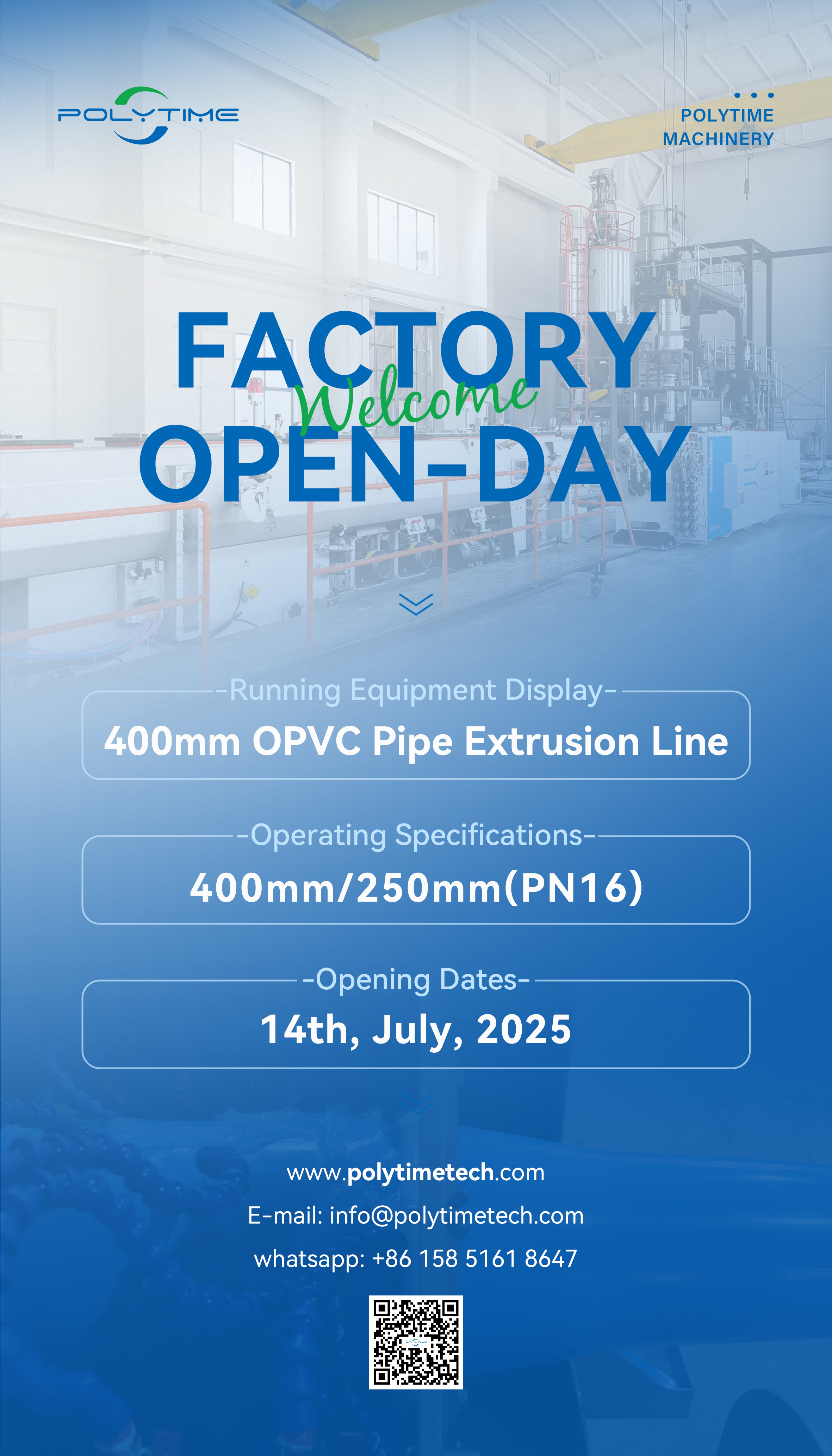 POLYTIME

POLYTIME MACHINERY

FACTORY
Welcome
OPEN-DAY

-Running Equipment Display-
400mm OPVC Pipe Extrusion Line

-Operating Specifications-
400mm/250mm(PN16)

-Opening Dates-
14th, July, 2025

www.polytimetech.com
E-mail: info@polytimetech.com
whatsapp: +86 158 5161 8647